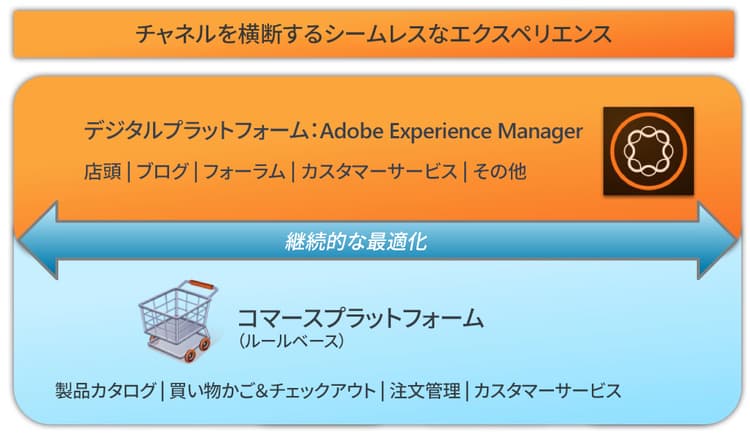 チャネルを横断するシームレスなエクスペリエンス

デジタルプラットフォーム：Adobe Experience Manager

店頭 | ブログ | フォーラム | カスタマーサービス | その他

継続的な最適化

コマースプラットフォーム
（ルールベース）

製品カタログ | 買い物かご&チェックアウト | 注文管理 | カスタマーサービス